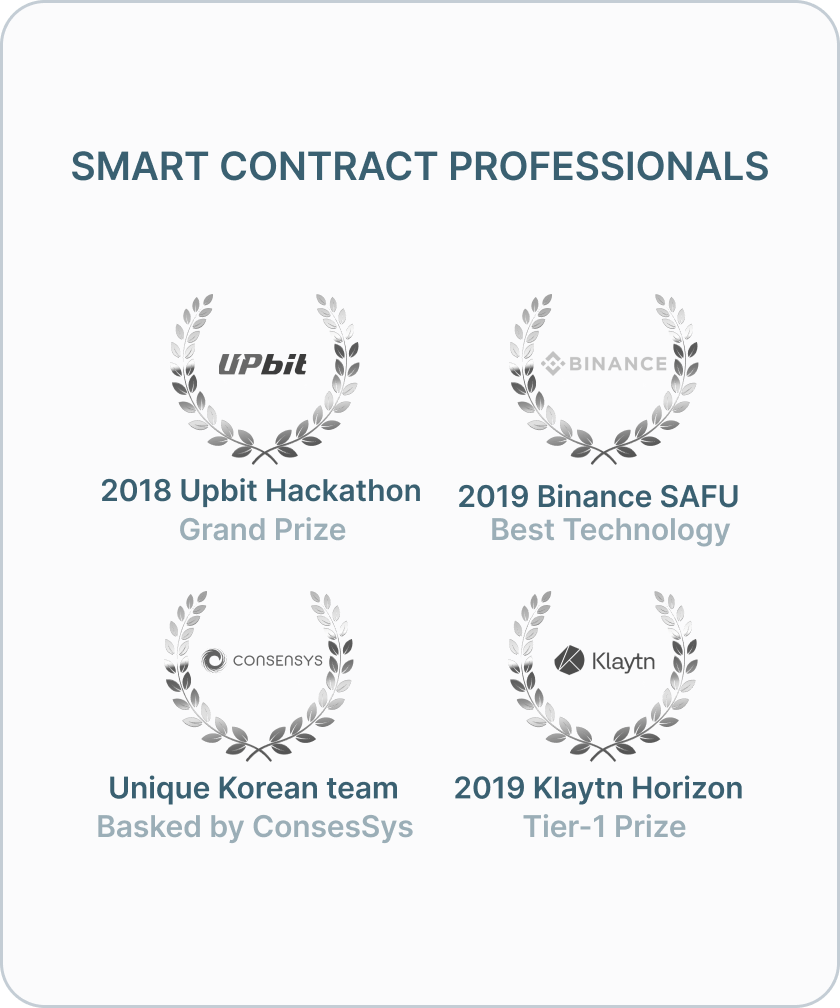 SMART CONTRACT PROFESSIONALS

UPbit

2018 Upbit Hackathon
Grand Prize

BINANCE

2019 Binance SAFU
Best Technology

CONSENSYS

Unique Korean team
Basked by ConsesSys

Klaytn

2019 Klaytn Horizon
Tier-1 Prize